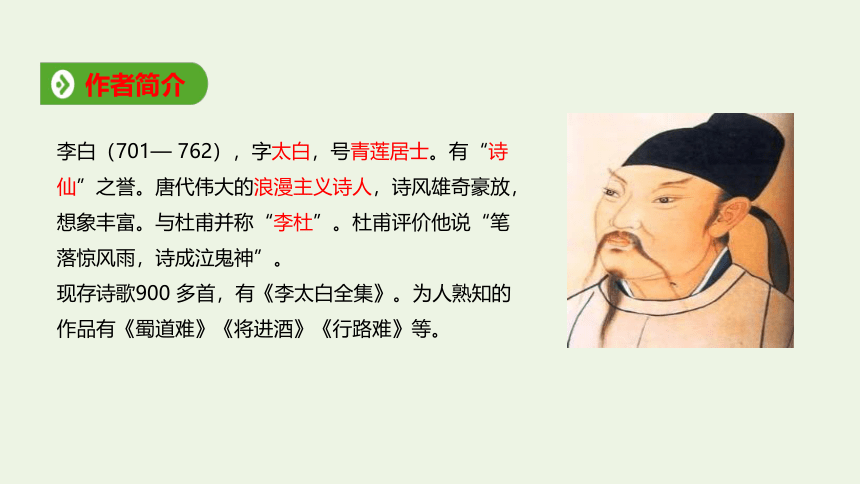 作者简介

李白（701— 762），字太白，号青莲居士。有“诗仙”之誉。唐代伟大的浪漫主义诗人，诗风雄奇豪放，想象丰富。与杜甫并称“李杜”。杜甫评价他说“笔落惊风雨，诗成泣鬼神”。
现存诗歌900 多首，有《李太白全集》。为人熟知的作品有《蜀道难》《将进酒》《行路难》等。